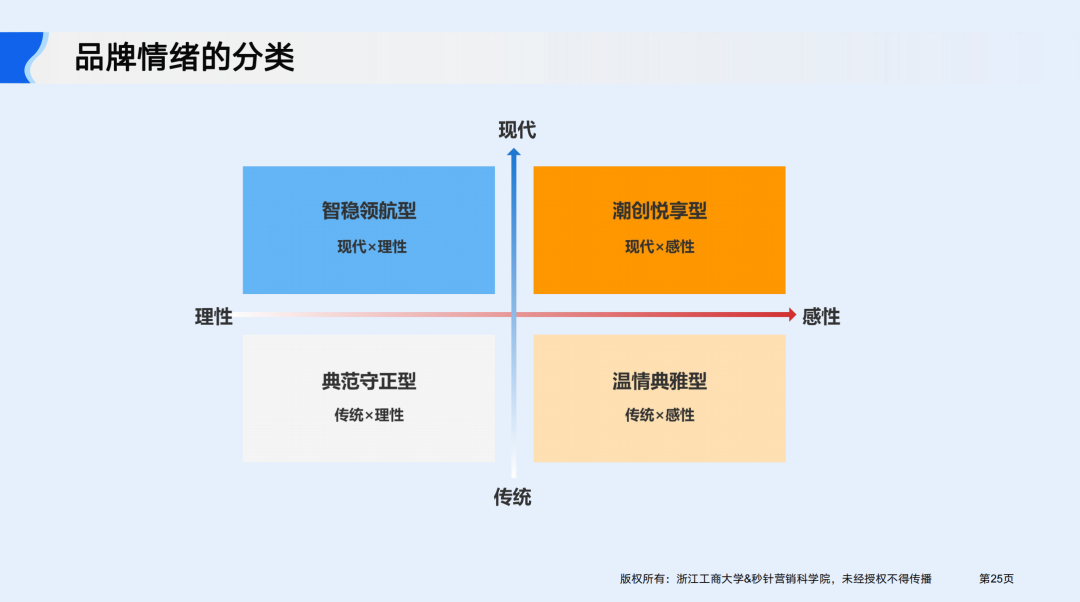 品牌情绪的分类

现代

智稳领航型
现代×理性

潮创悦享型
现代×感性

理性

感性

典范守正型
传统×理性

温情典雅型
传统×感性

传统

版权所有：浙江工商大学&秒针营销科学院，未经授权不得传播

第25页